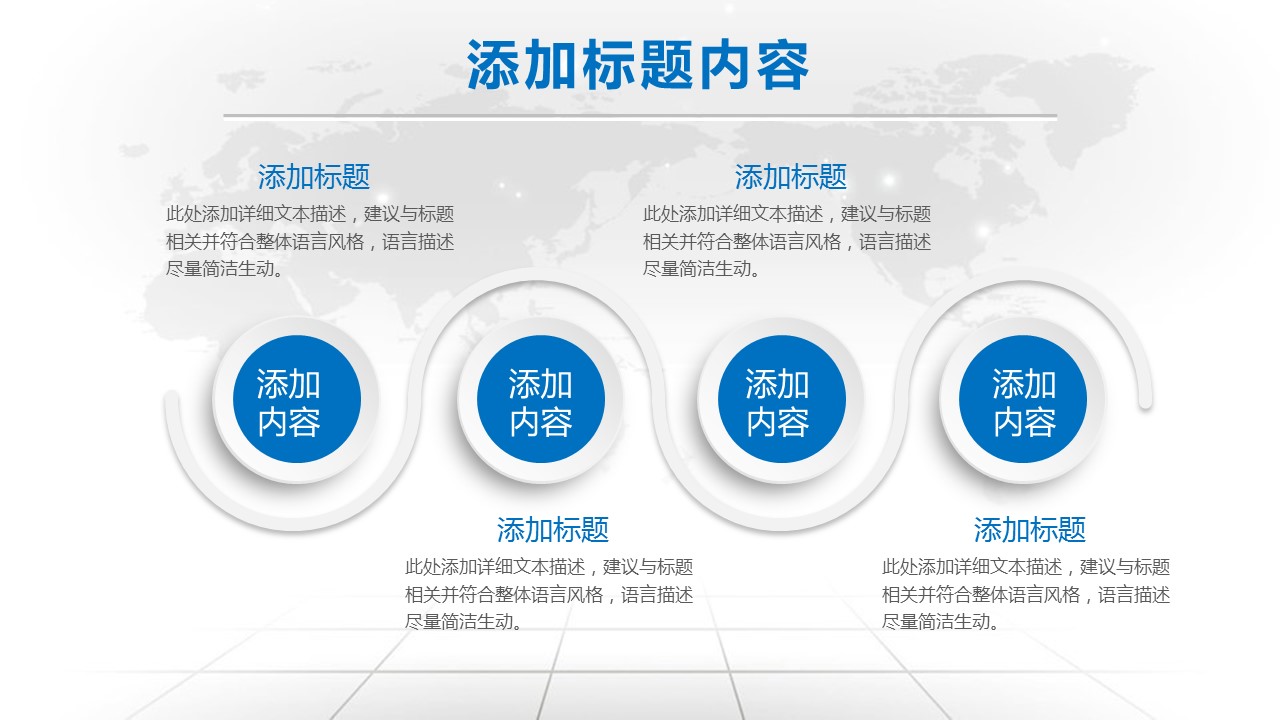 添加标题内容

添加标题
此处添加详细文本描述，建议与标题相关并符合整体语言风格，语言描述尽量简洁生动。

添加标题
此处添加详细文本描述，建议与标题相关并符合整体语言风格，语言描述尽量简洁生动。

添加内容

添加内容

添加内容

添加内容

添加标题
此处添加详细文本描述，建议与标题相关并符合整体语言风格，语言描述尽量简洁生动。

添加标题
此处添加详细文本描述，建议与标题相关并符合整体语言风格，语言描述尽量简洁生动。